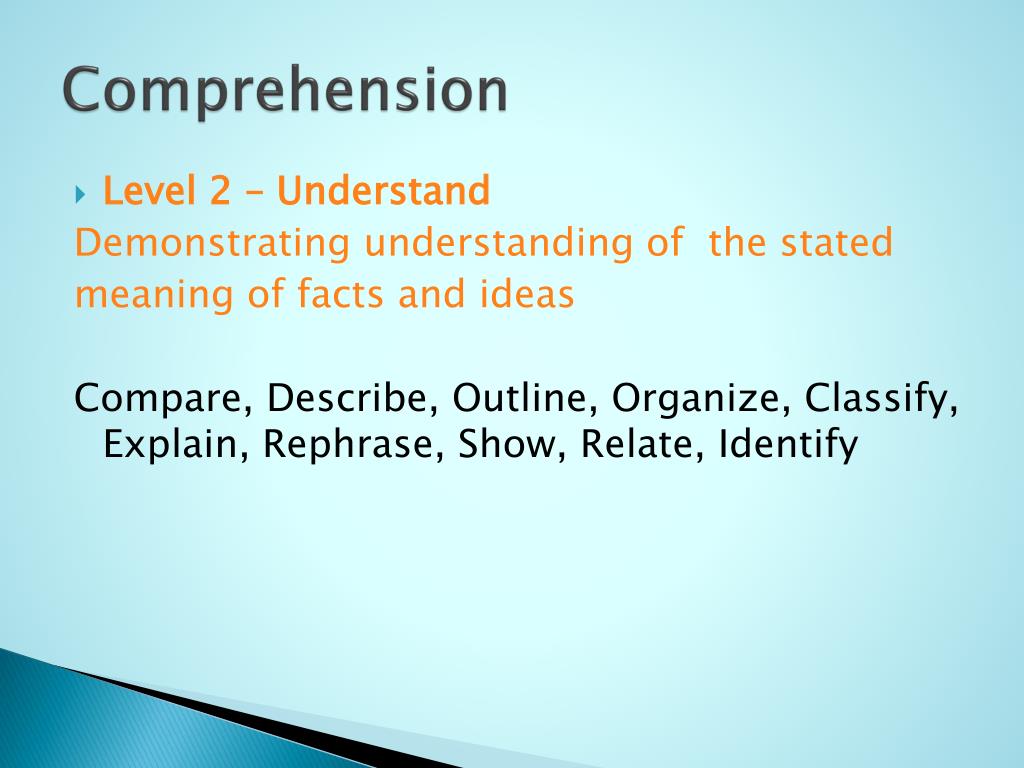 Comprehension

Level 2 – Understand
Demonstrating understanding of the stated meaning of facts and ideas

Compare, Describe, Outline, Organize, Classify, Explain, Rephrase, Show, Relate, Identify